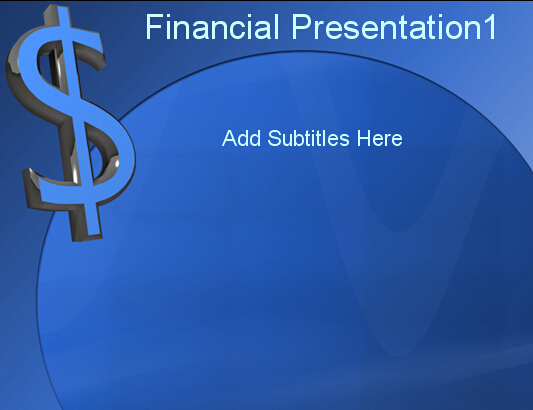 Financial Presentation1

Add Subtitles Here